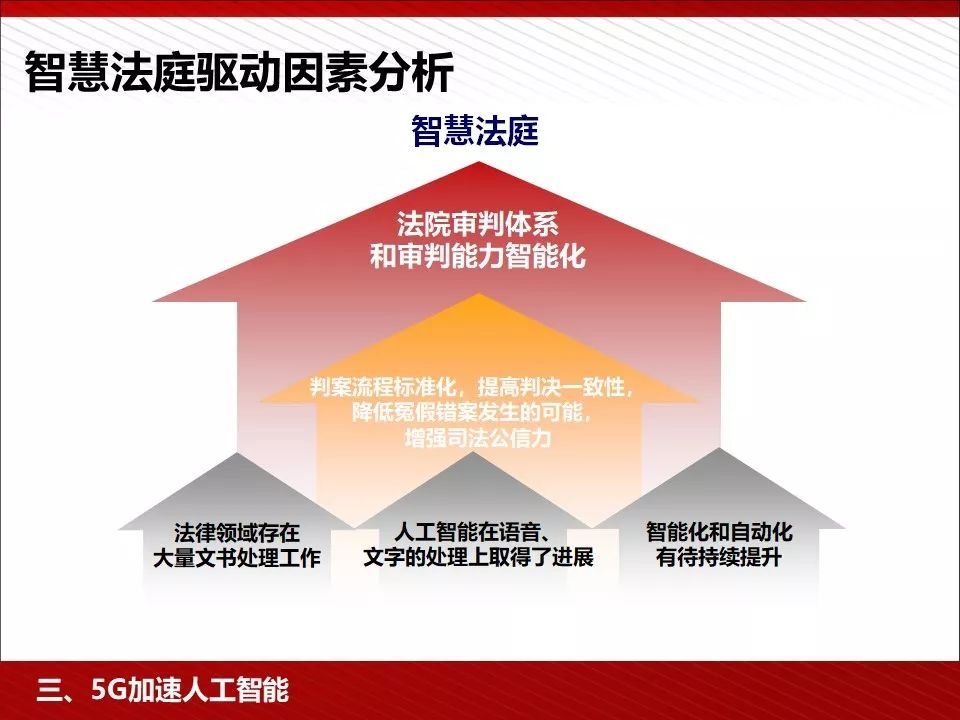 智慧法庭驱动因素分析

智慧法庭

法院审判体系
和审判能力智能化

判案流程标准化，提高判决一致性，
降低冤假错案发生的可能，
增强司法公信力

法律领域存在
大量文书处理工作

人工智能在语音、
文字的处理上取得了进展

智能化和自动化
有待持续提升

三、5G加速人工智能